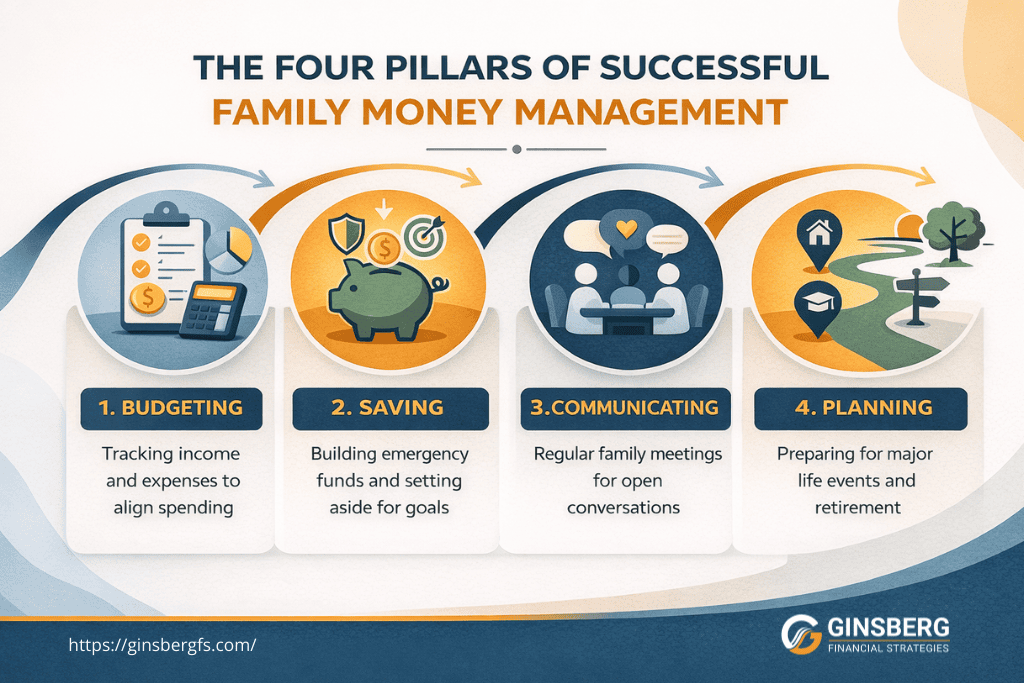 THE FOUR PILLARS OF SUCCESSFUL
FAMILY MONEY MANAGEMENT

1. BUDGETING
Tracking income and expenses to align spending

2. SAVING
Building emergency funds and setting aside for goals

3.COMMUNICATING
Regular family meetings for open conversations

4. PLANNING
Preparing for major life events and retirement

https://ginsbergfs.com/

GINSBERG
FINANCIAL STRATEGIES